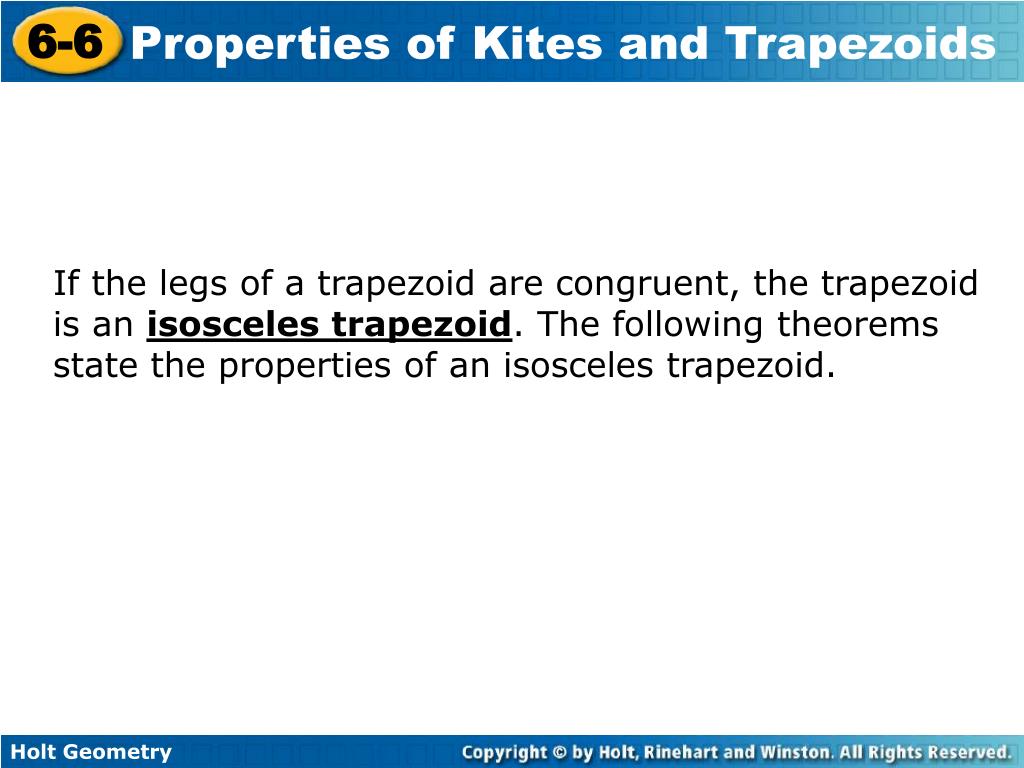 6-6 Properties of Kites and Trapezoids

If the legs of a trapezoid are congruent, the trapezoid is an isosceles trapezoid. The following theorems state the properties of an isosceles trapezoid.

Holt Geometry

Copyright © by Holt, Rinehart and Winston. All Rights Reserved.